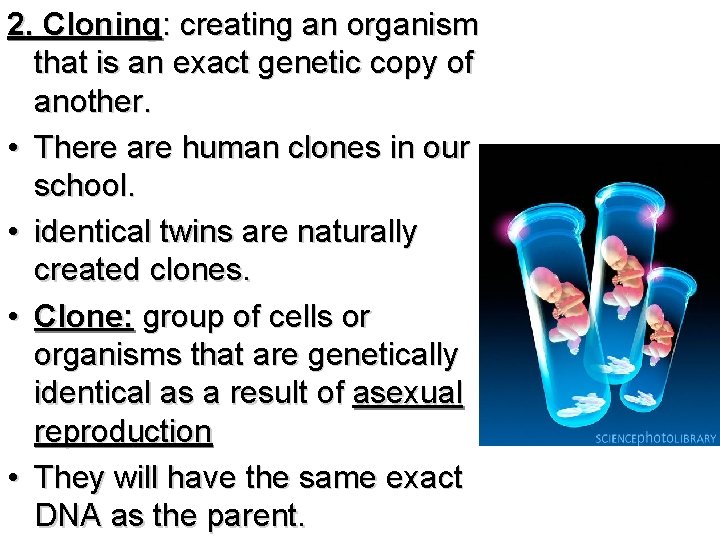 2. Cloning: creating an organism that is an exact genetic copy of another.

• There are human clones in our school.

• identical twins are naturally created clones.

• Clone: group of cells or organisms that are genetically identical as a result of asexual reproduction

• They will have the same exact DNA as the parent.

SCIENCEphotoLIBRARY